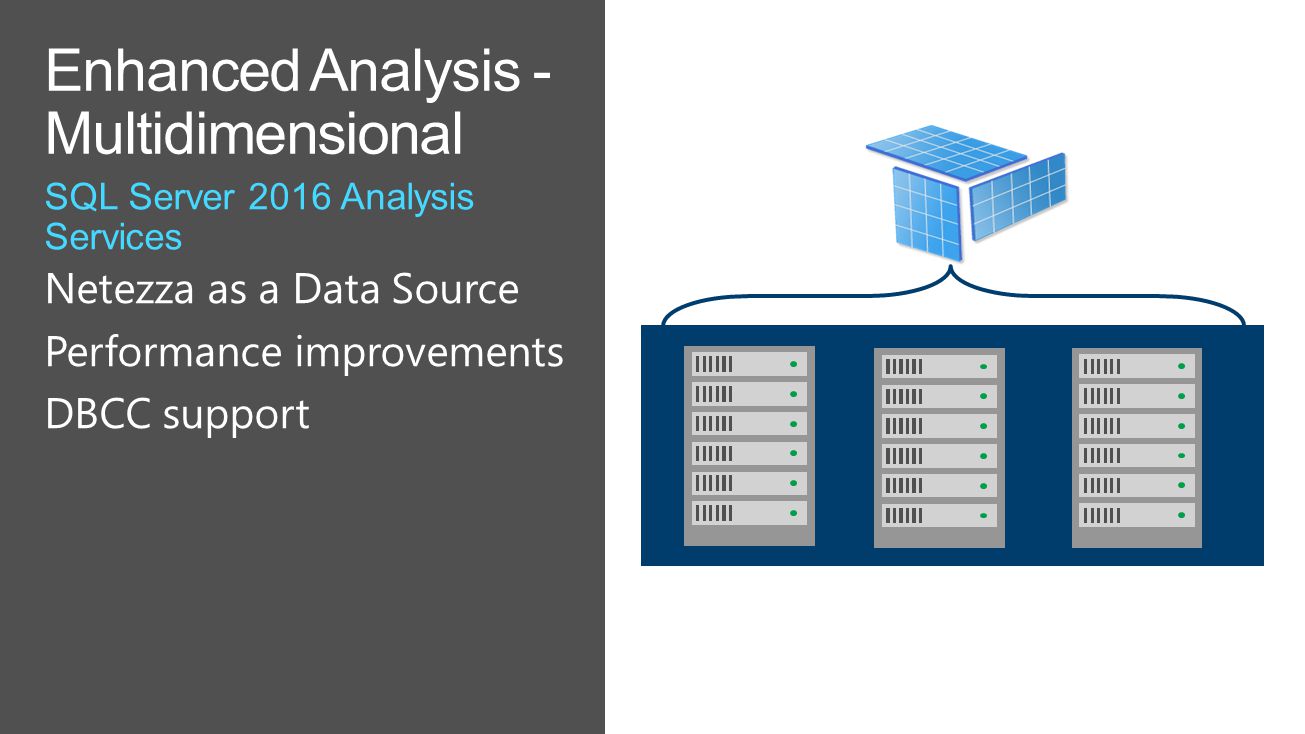 Enhanced Analysis - Multidimensional

SQL Server 2016 Analysis Services

Netezza as a Data Source

Performance improvements

DBCC support